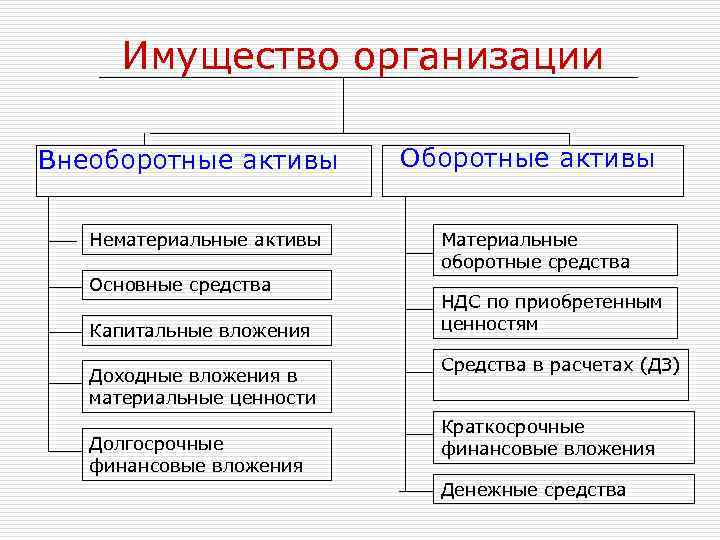 Имущество организации

Внеоборотные активы

Нематериальные активы

Основные средства

Капитальные вложения

Доходные вложения в материальные ценности

Долгосрочные финансовые вложения

Оборотные активы

Материальные оборотные средства

НДС по приобретенным ценностям

Средства в расчетах (ДЗ)

Краткосрочные финансовые вложения

Денежные средства